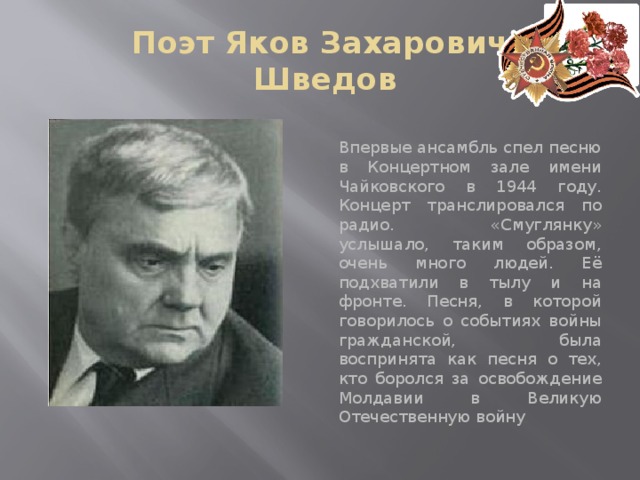 Поэт Яков Захарович Шведов

Впервые ансамбль спел песню в Концертном зале имени Чайковского в 1944 году. Концерт транслировался по радио. «Смуглянку» услышало, таким образом, очень много людей. Её подхватили в тылу и на фронте. Песня, в которой говорилось о событиях войны гражданской, была воспринята как песня о тех, кто боролся за освобождение Молдавии в Великую Отечественную войну